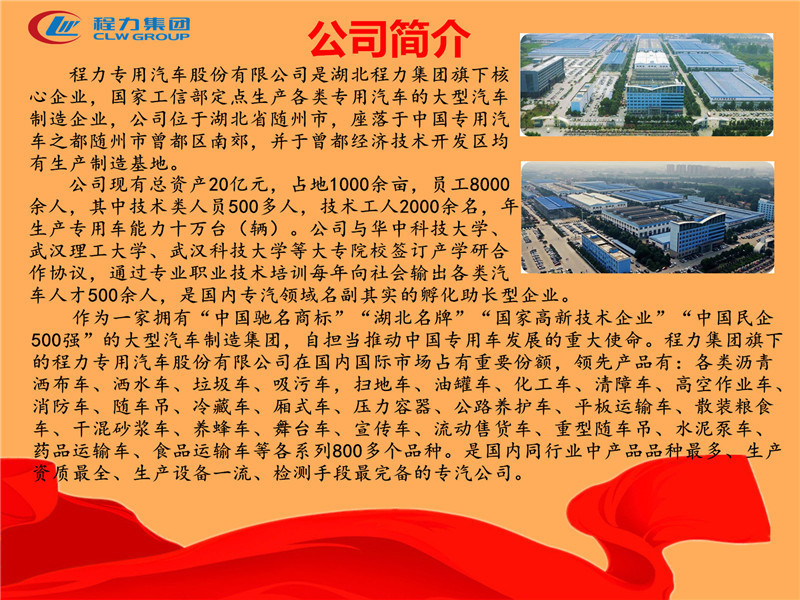 程力集团
CLW GROUP

公司简介

程力专用汽车股份有限公司是湖北程力集团旗下核心企业，国家工信部定点生产各类专用汽车的大型汽车制造企业，公司位于湖北省随州市，座落于中国专用汽车之都随州市曾都区南郊，并于曾都经济技术开发区均有生产制造基地。

公司现有总资产20亿元，占地1000余亩，员工8000余人，其中技术类人员500多人，技术工人2000余名，年生产专用车能力十万台（辆）。公司与华中科技大学、武汉理工大学、武汉科技大学等大专院校签订产学研合作协议，通过专业职业技术培训每年向社会输出各类汽车人才500余人，是国内专汽领域名副其实的孵化助长型企业。

作为一家拥有“中国驰名商标”“湖北名牌”“国家高新技术企业”“中国民企500强”的大型汽车制造集团，自担当推动中国专用车发展的重大使命。程力集团旗下的程力专用汽车股份有限公司在国内国际市场占有重要份额，领先产品有：各类沥青洒布车、洒水车、垃圾车、吸污车，扫地车、油罐车、化工车、清障车、高空作业车、消防车、随车吊、冷藏车、厢式车、压力容器、公路养护车、平板运输车、散装粮食车、干混砂浆车、养蜂车、舞台车、宣传车、流动售货车、重型随车吊、水泥泵车、药品运输车、食品运输车等各系列800多个品种。是国内同行业中产品品种最多、生产资质最全、生产设备一流、检测手段最完备的专汽公司。